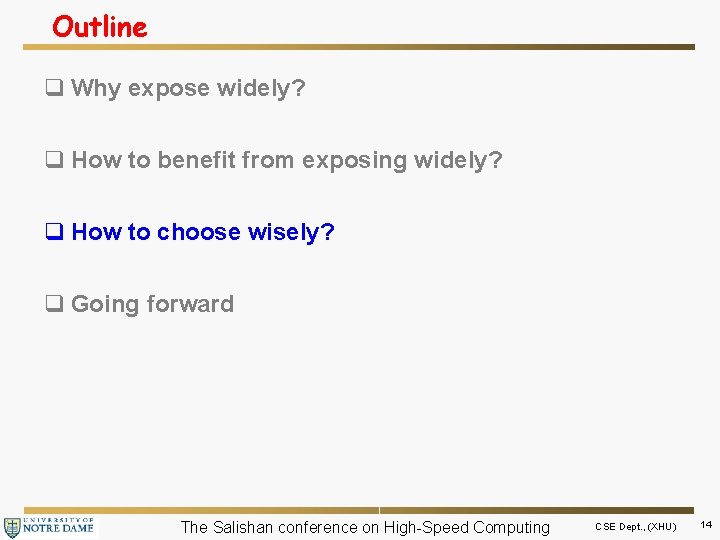 Outline

❑ Why expose widely?

❑ How to benefit from exposing widely?

❑ How to choose wisely?

❑ Going forward

UNIVERSITY OF NOTRE DAME

The Salishan conference on High-Speed Computing

CSE Dept.,(XHU)

14